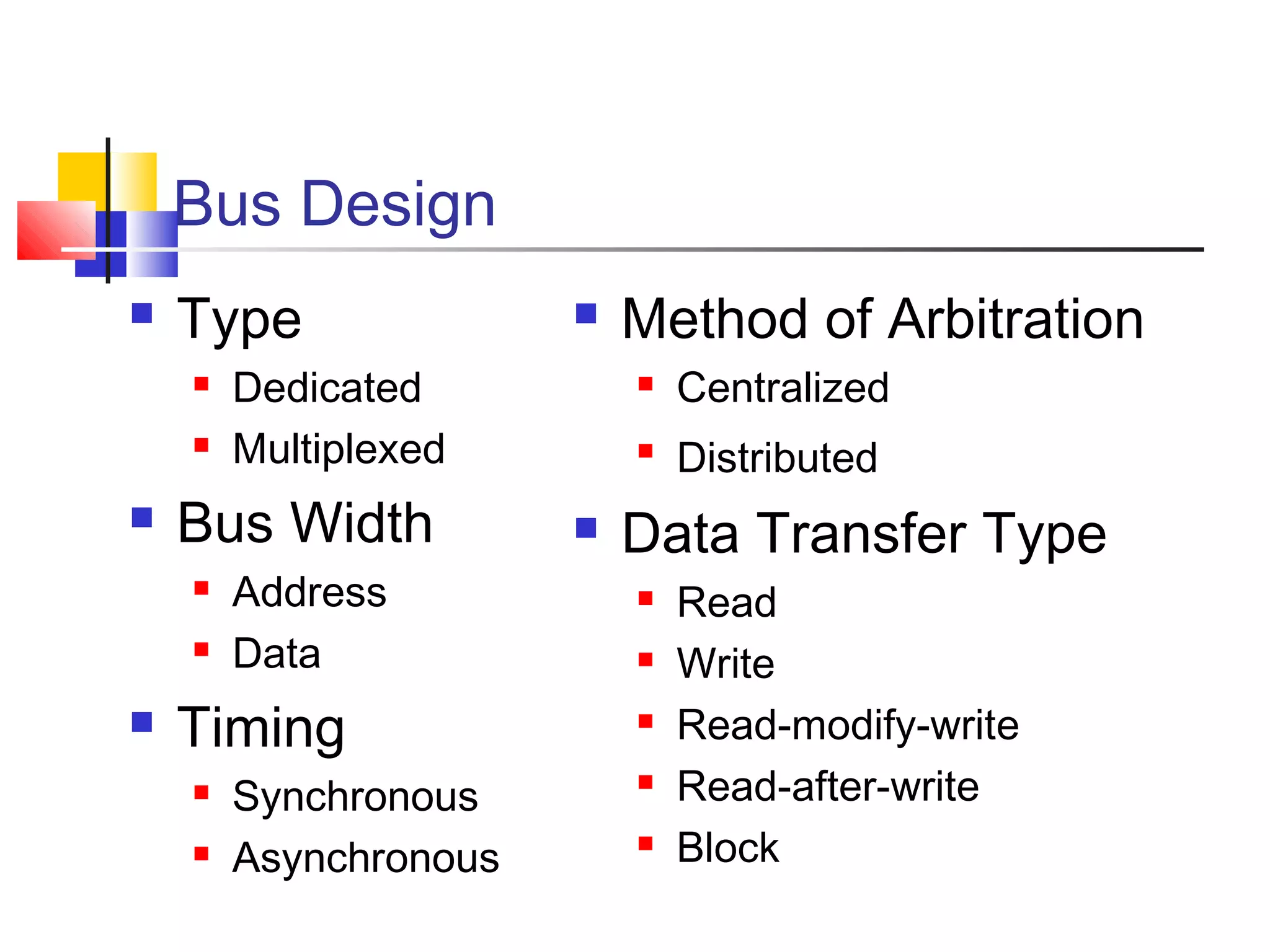 Bus Design

- Type
  - Dedicated
  - Multiplexed
- Bus Width
  - Address
  - Data
- Timing
  - Synchronous
  - Asynchronous

- Method of Arbitration
  - Centralized
  - Distributed
- Data Transfer Type
  - Read
  - Write
  - Read-modify-write
  - Read-after-write
  - Block